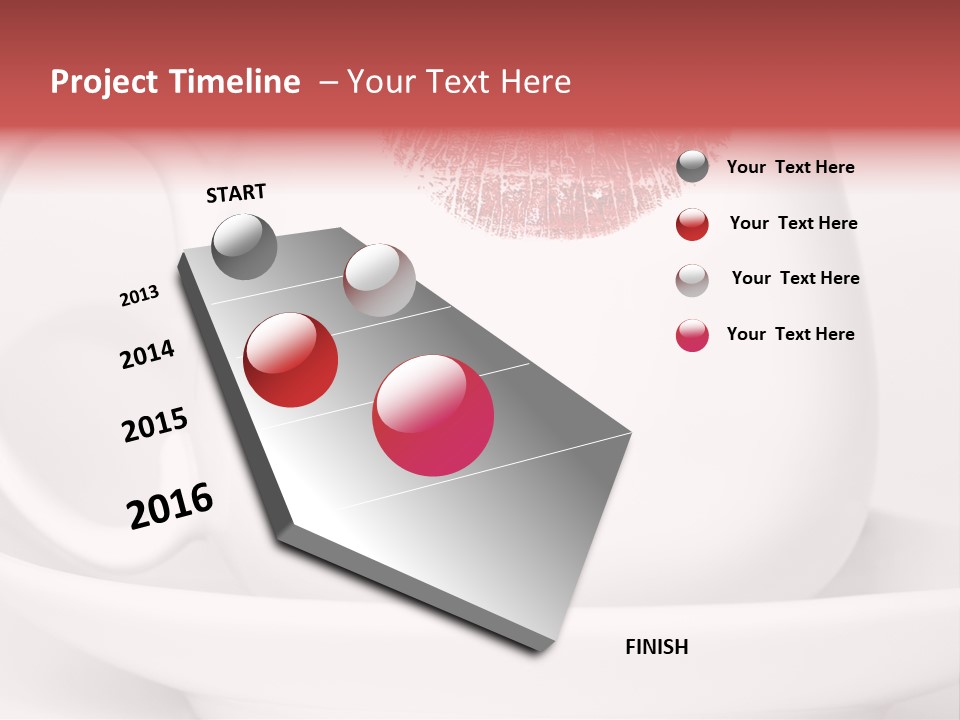 Project Timeline – Your Text Here

START

2013

2014

2015

2016

FINISH

Your Text Here

Your Text Here

Your Text Here

Your Text Here